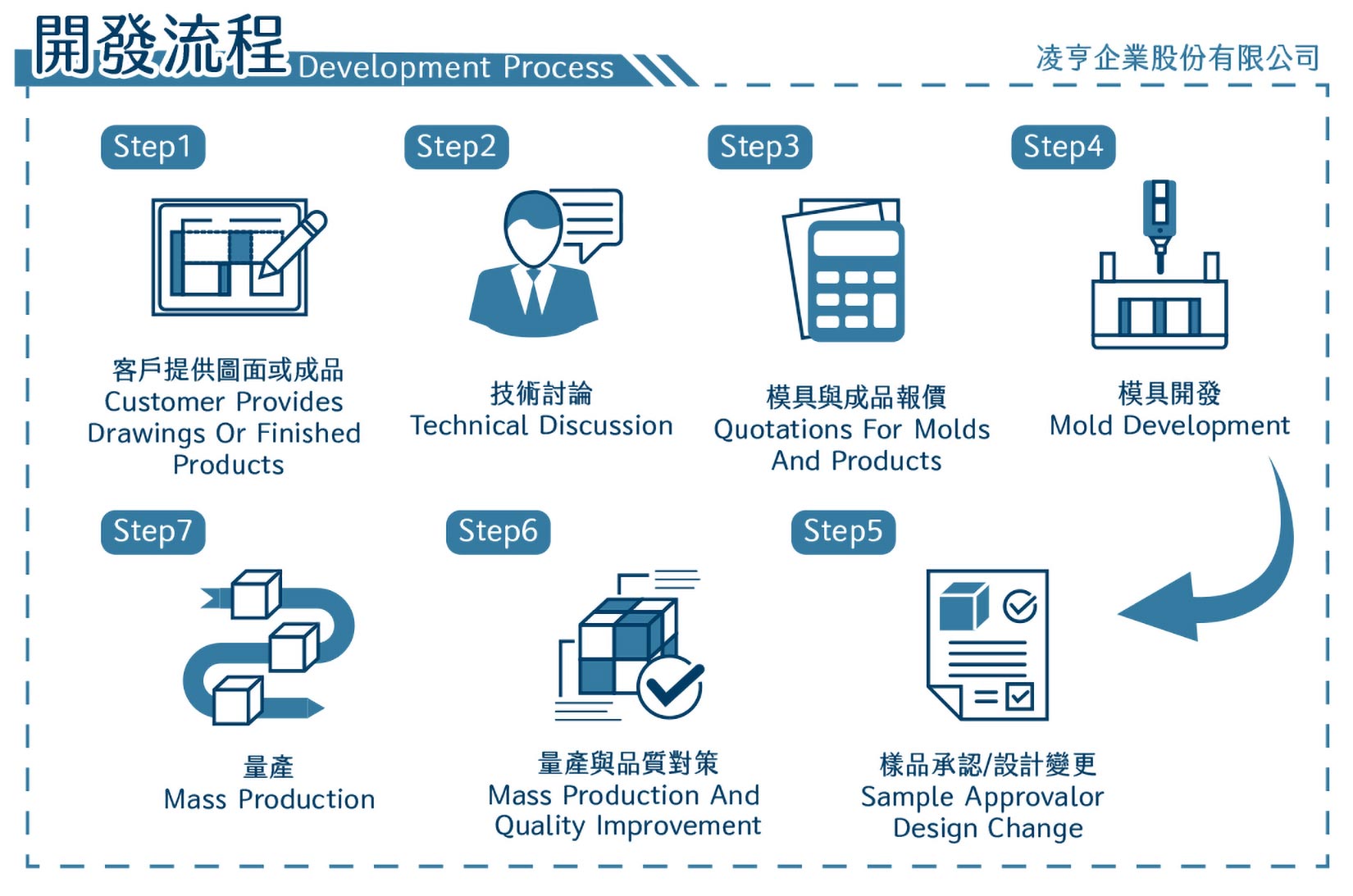 開發流程 Development Process

凌亨企業股份有限公司

Step1

客戶提供圖面或成品
Customer Provides Drawings Or Finished Products

Step2

技術討論
Technical Discussion

Step3

模具與成品報價
Quotations For Molds And Products

Step4

模具開發
Mold Development

Step7

量產
Mass Production

Step6

量產與品質對策
Mass Production And Quality Improvement

Step5

樣品承認/設計變更
Sample Approvalor Design Change